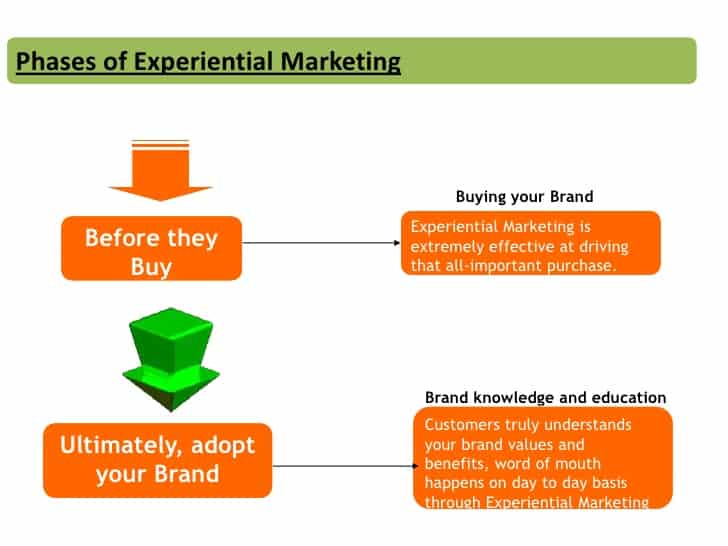 Phases of Experiential Marketing

Before they Buy

Buying your Brand

Experiential Marketing is extremely effective at driving that all-important purchase.

Ultimately, adopt your Brand

Brand knowledge and education

Customers truly understands your brand values and benefits, word of mouth happens on day to day basis through Experiential Marketing